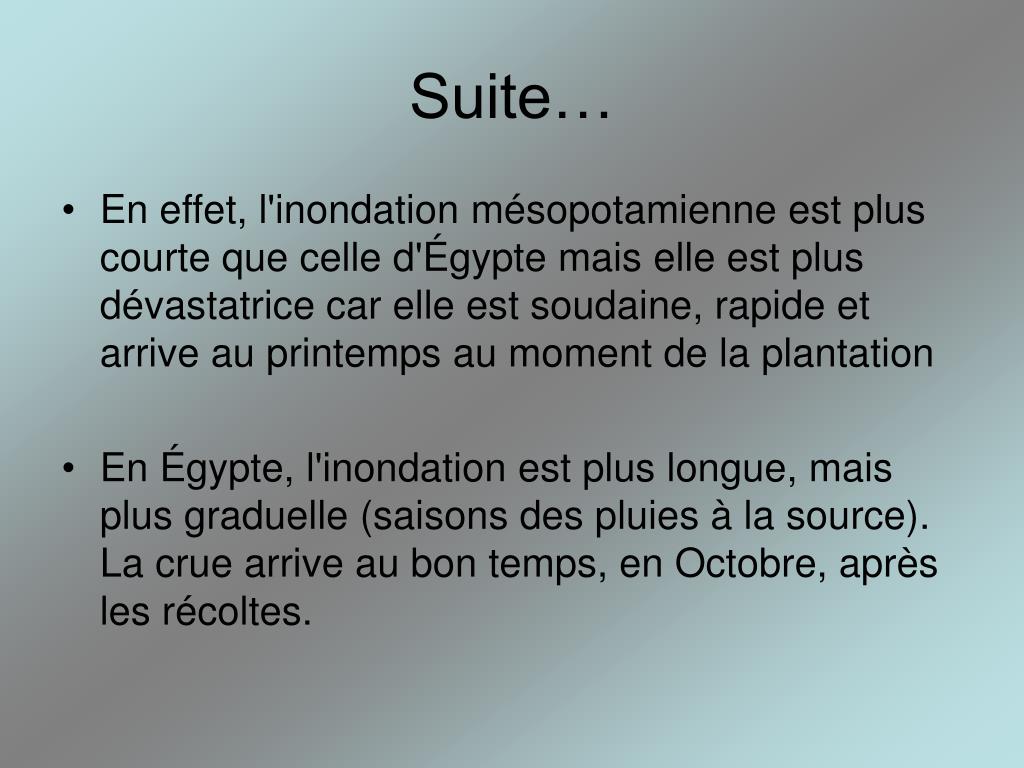 Suite…

• En effet, l'inondation mésopotamienne est plus courte que celle d'Égypte mais elle est plus dévastatrice car elle est soudaine, rapide et arrive au printemps au moment de la plantation

• En Égypte, l'inondation est plus longue, mais plus graduelle (saisons des pluies à la source). La crue arrive au bon temps, en Octobre, après les récoltes.